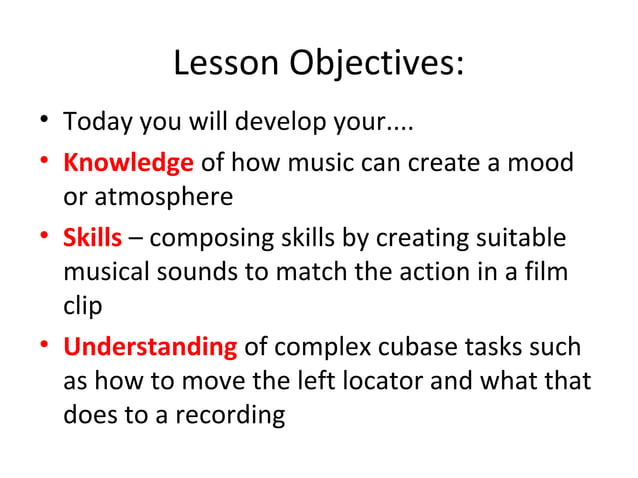 Lesson Objectives:

• Today you will develop your....

• Knowledge of how music can create a mood or atmosphere

• Skills – composing skills by creating suitable musical sounds to match the action in a film clip

• Understanding of complex cubase tasks such as how to move the left locator and what that does to a recording